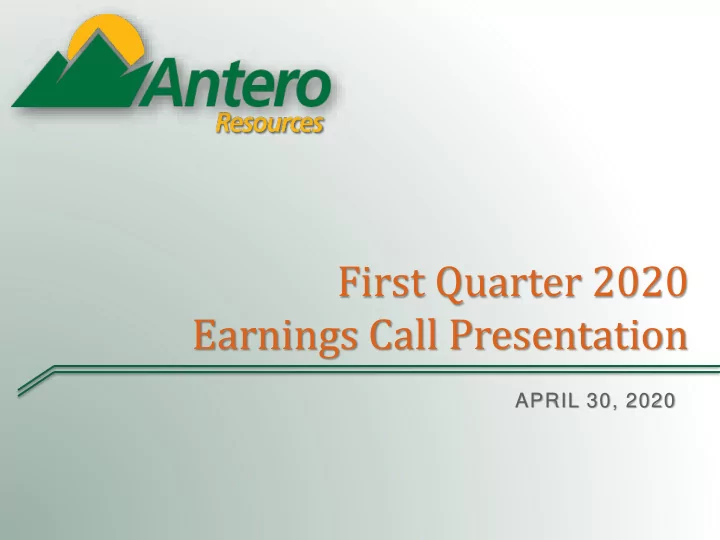 Antero
Resources

First Quarter 2020
Earnings Call Presentation

APRIL 30, 2020